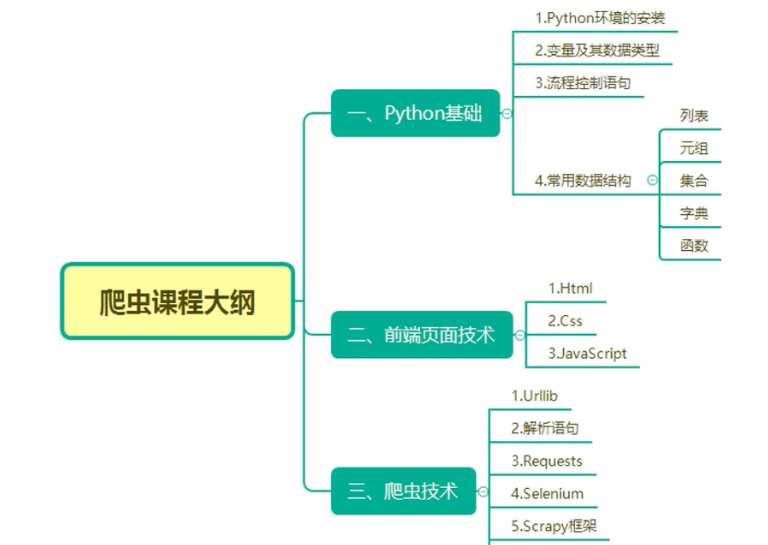 爬虫课程大纲

一、Python基础

1.Python环境的安装

2.变量及其数据类型

3.流程控制语句

4.常用数据结构

列表

元组

集合

字典

函数

二、前端页面技术

1.Html

2.Css

3.JavaScript

三、爬虫技术

1.Urllib

2.解析语句

3.Requests

4.Selenium

5.Scrapy框架